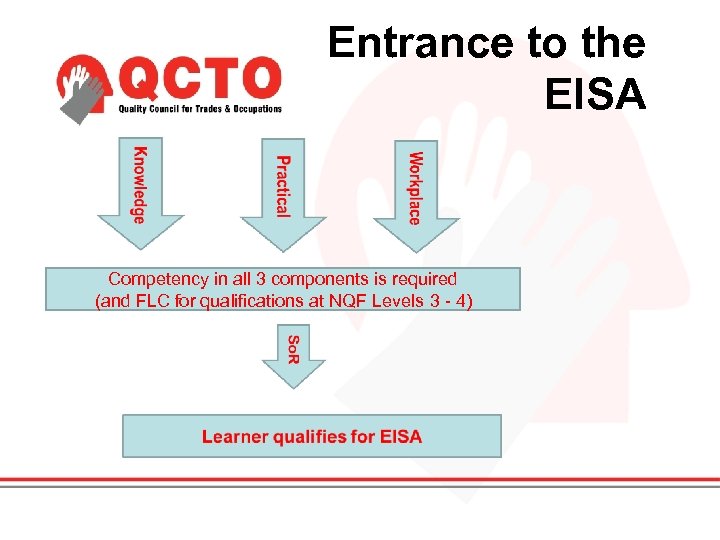 QCTO
Quality Council for Trades & Occupations

Entrance to the EISA

Knowledge

Practical

Workplace

Competency in all 3 components is required (and FLC for qualifications at NQF Levels 3 - 4)

SoR

Learner qualifies for EISA